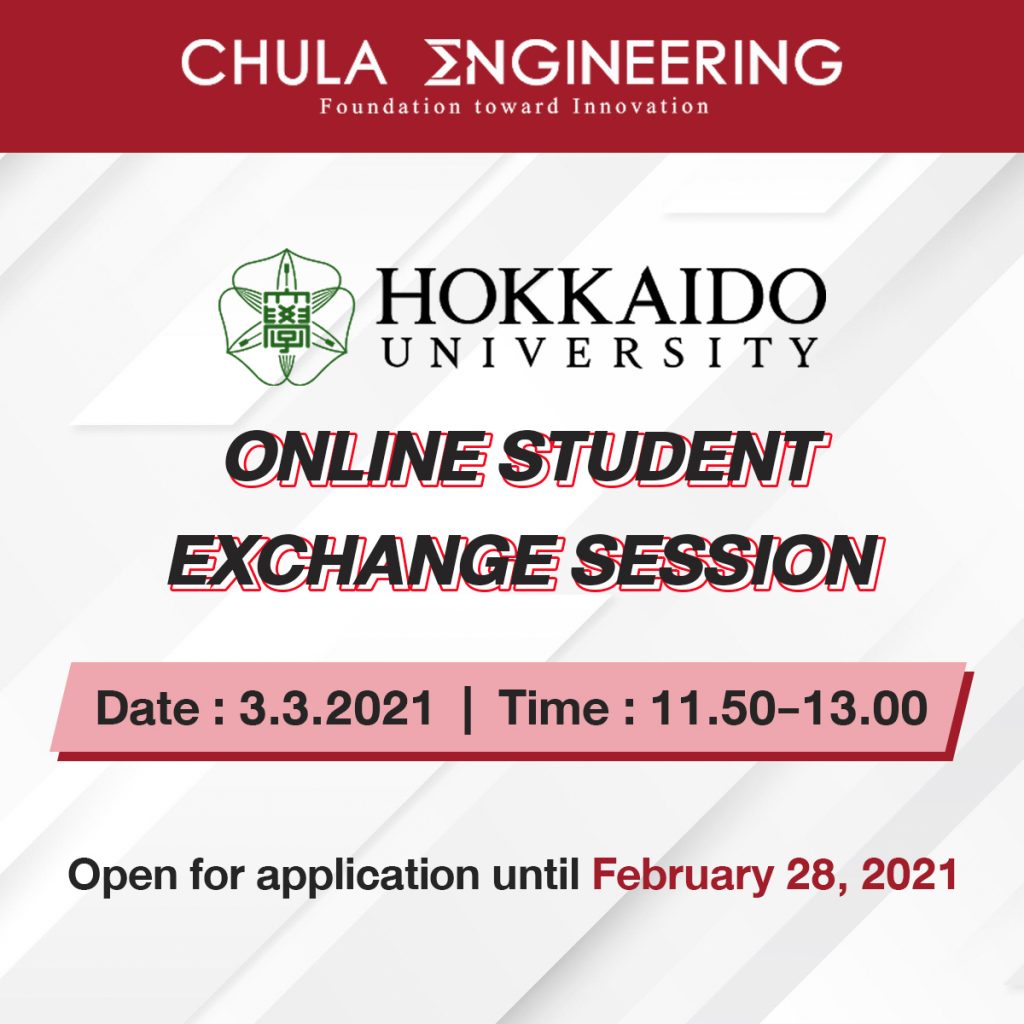 CHULA ΣNGINEERING
Foundation toward Innovation

HOKKAIDO
UNIVERSITY

ONLINE STUDENT
EXCHANGE SESSION

Date : 3.3.2021 | Time : 11.50-13.00

Open for application until February 28, 2021